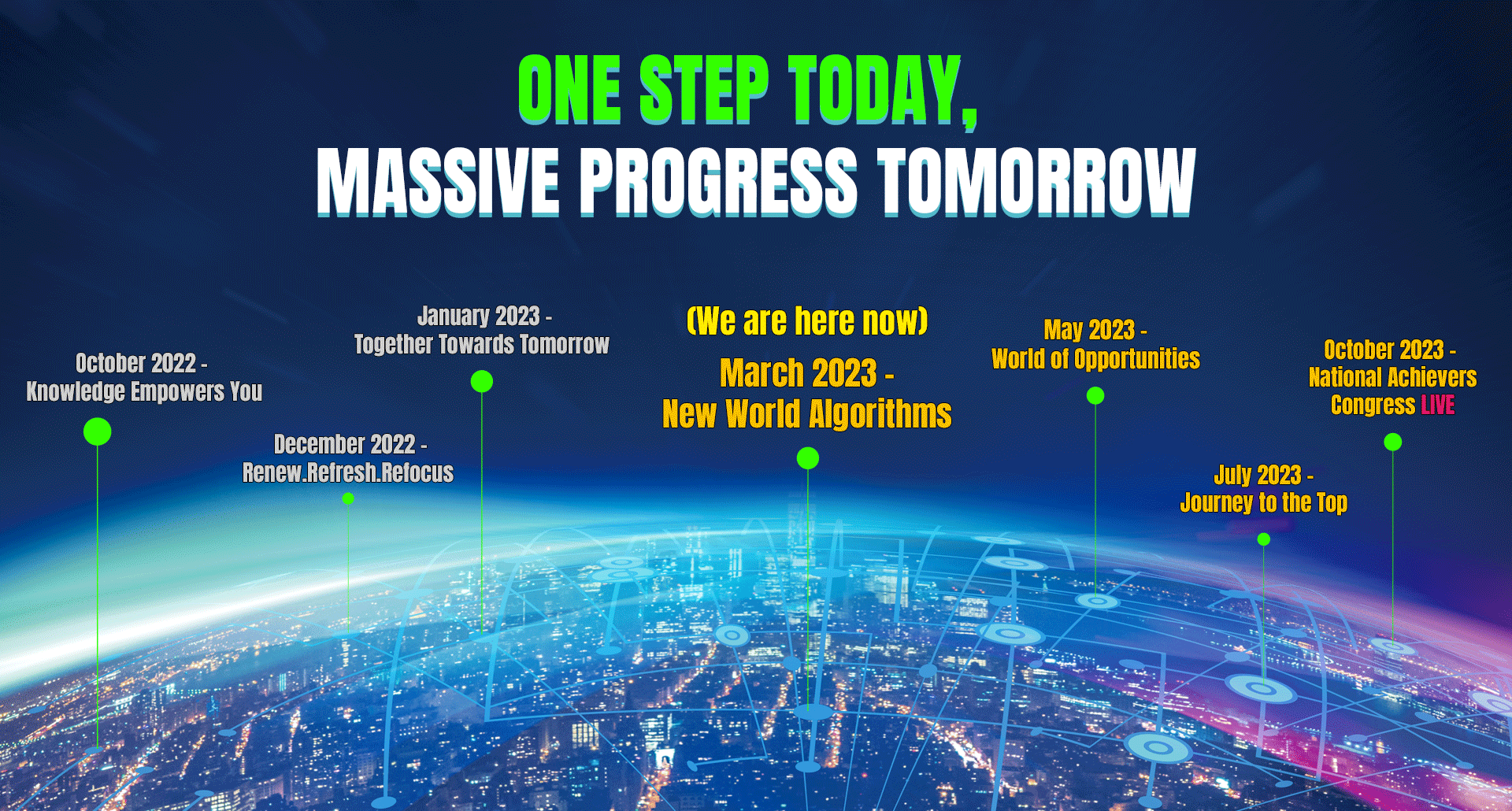 ONE STEP TODAY,
MASSIVE PROGRESS TOMORROW

October 2022 -
Knowledge Empowers You

December 2022 -
Renew.Refresh.Refocus

January 2023 -
Together Towards Tomorrow

(We are here now)

March 2023 -
New World Algorithms

May 2023 -
World of Opportunities

July 2023 -
Journey to the Top

October 2023 -
National Achievers Congress LIVE